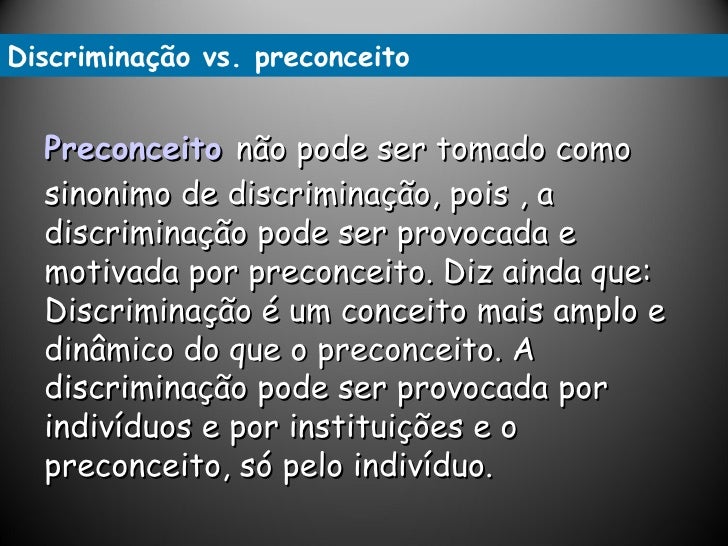 Discriminação vs. preconceito

Preconceito não pode ser tomado como sinonimo de discriminação, pois , a discriminação pode ser provocada e motivada por preconceito. Diz ainda que: Discriminação é um conceito mais amplo e dinâmico do que o preconceito. A discriminação pode ser provocada por indivíduos e por instituições e o preconceito, só pelo indivíduo.